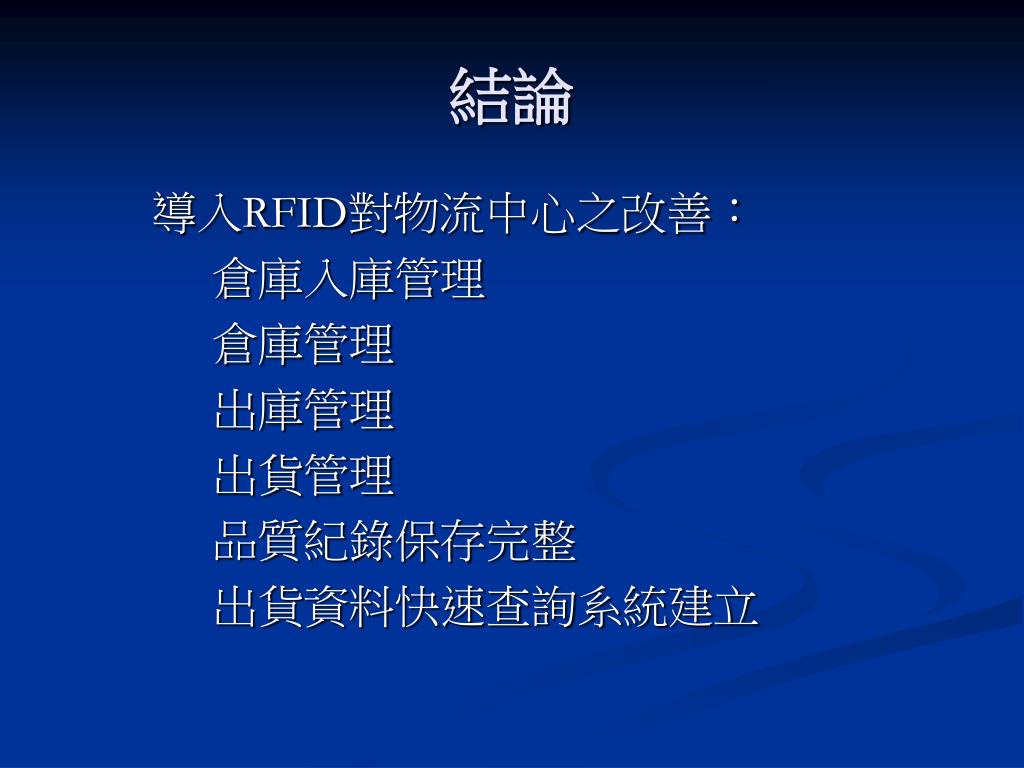 結論

導入RFID對物流中心之改善：

倉庫入庫管理

倉庫管理

出庫管理

出貨管理

品質紀錄保存完整

出貨資料快速查詢系統建立